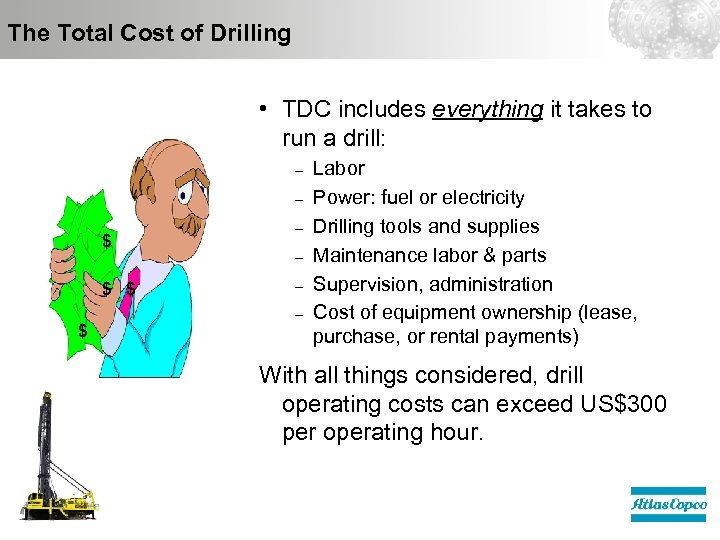 The Total Cost of Drilling

$ $ $ $

• TDC includes everything it takes to run a drill:
– Labor
– Power: fuel or electricity
– Drilling tools and supplies
– Maintenance labor & parts
– Supervision, administration
– Cost of equipment ownership (lease, purchase, or rental payments)

With all things considered, drill operating costs can exceed US$300 per operating hour.

Atlas Copco